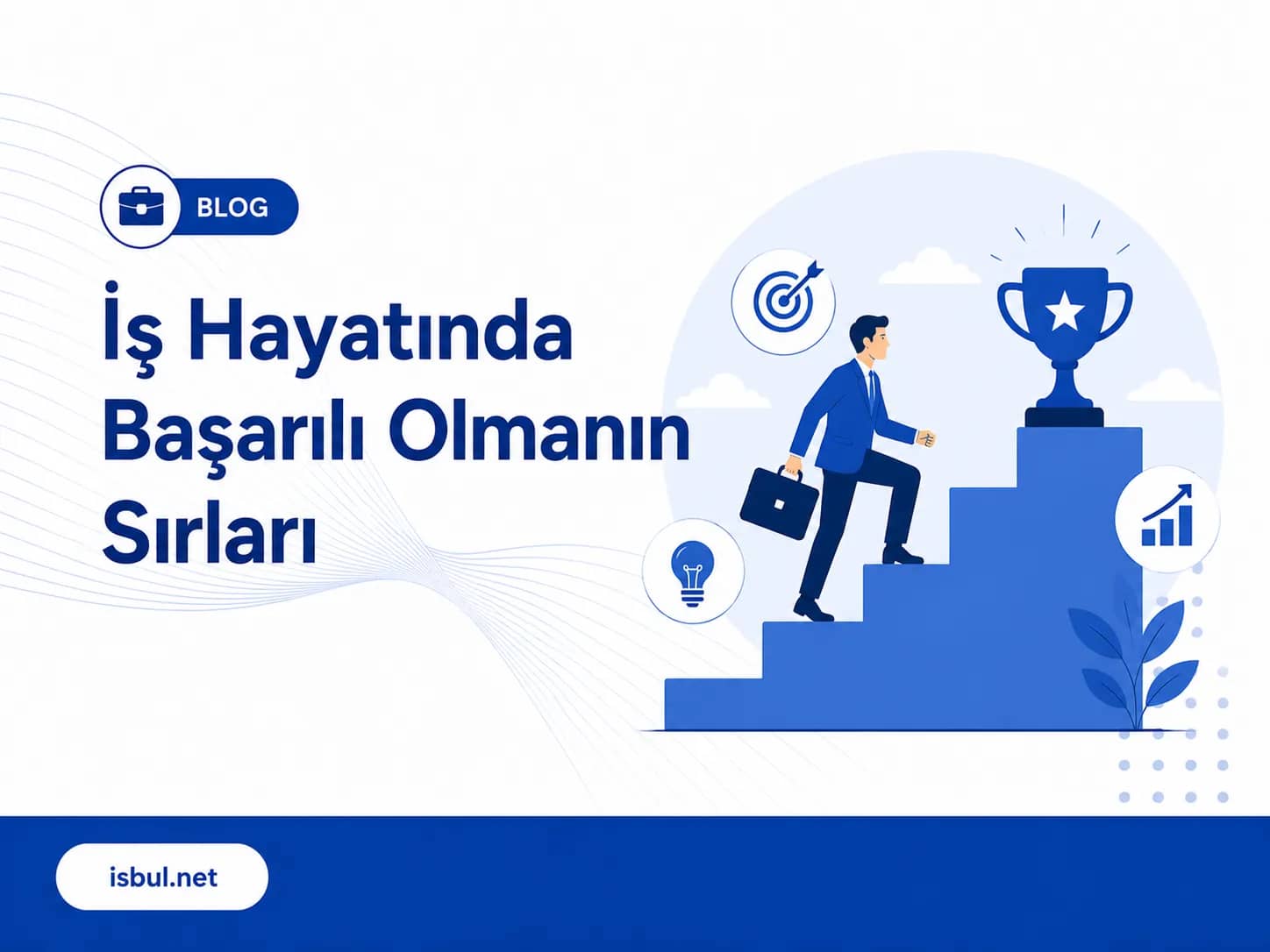 BLOG

İş Hayatında Başarılı Olmanın Sırları

isbul.net